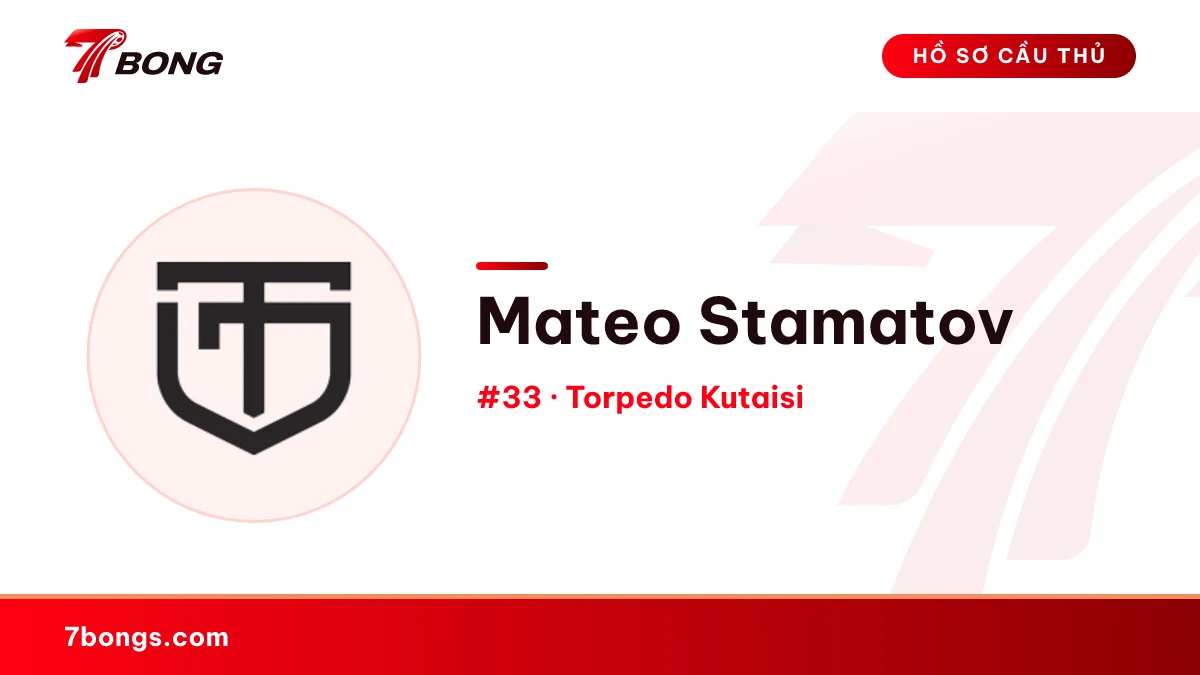 7BONG

HỒ SƠ CẦU THỦ

Mateo Stamatov

#33 · Torpedo Kutaisi

7bongs.com